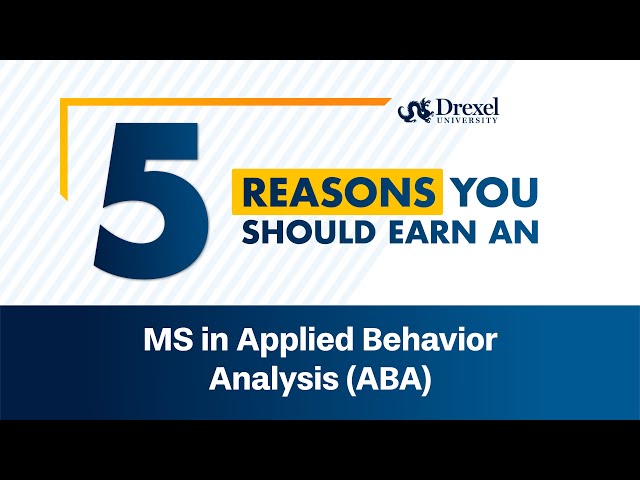 Drexel
UNIVERSITY

5

REASONS YOU
SHOULD EARN AN

MS in Applied Behavior Analysis (ABA)